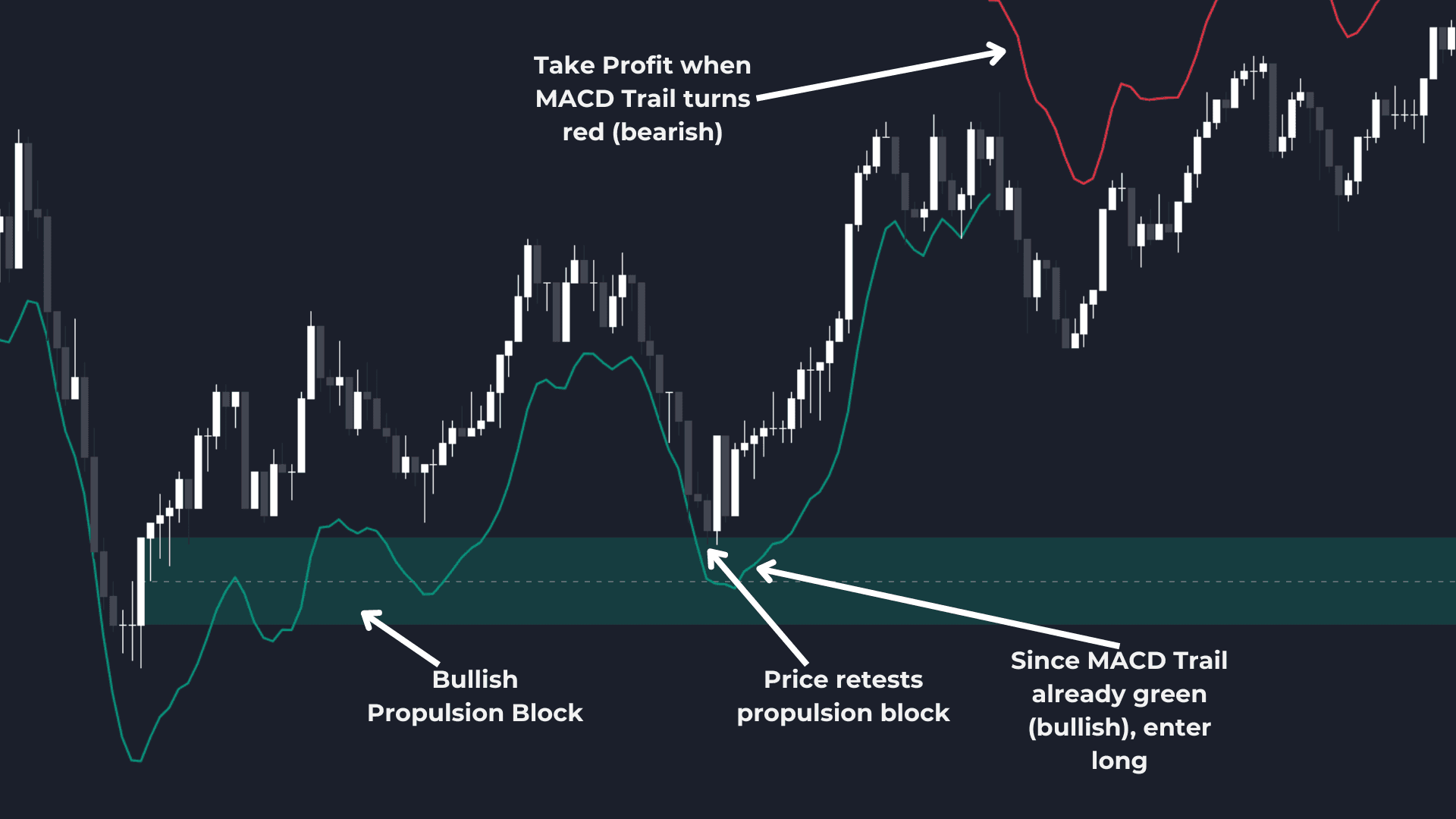 Take Profit when MACD Trail turns red (bearish)

Bullish Propulsion Block

Price retests propulsion block

Since MACD Trail already green (bullish), enter long